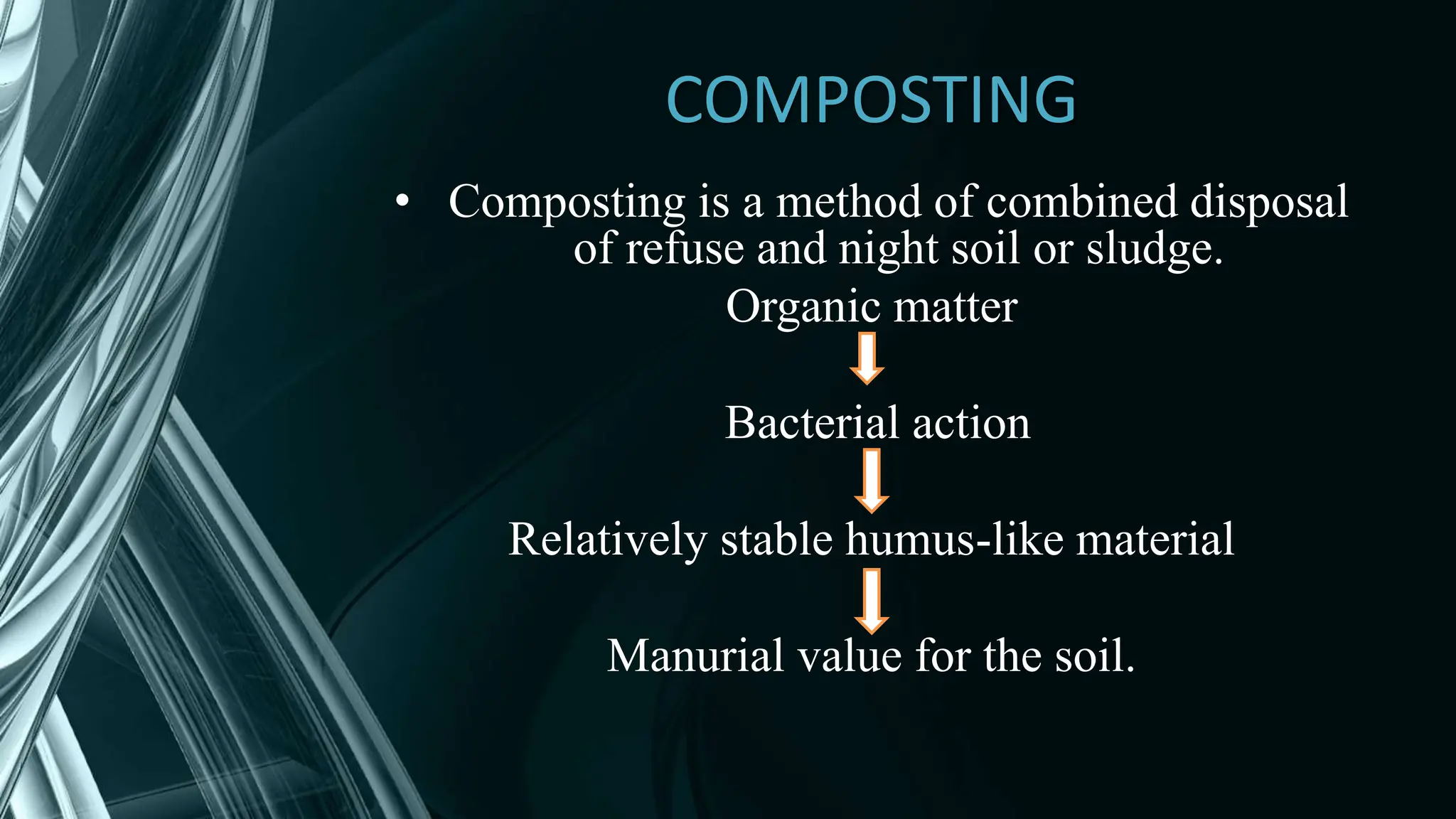 COMPOSTING

• Composting is a method of combined disposal of refuse and night soil or sludge.

Organic matter

Bacterial action

Relatively stable humus-like material

Manurial value for the soil.